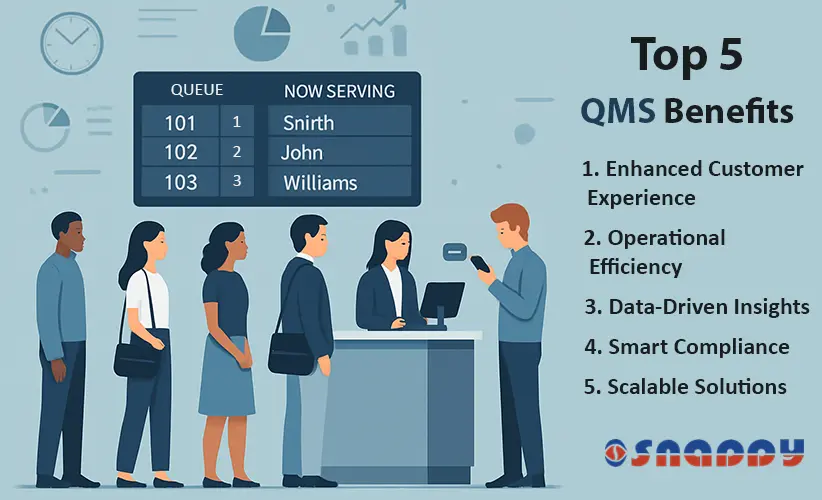 | QUEUE | | NOW SERVING |
|---|---|---|
| 101 | 1 | Snirth |
| 102 | 2 | John |
| 103 | 3 | Williams |

Top 5

QMS Benefits

1. Enhanced Customer Experience

2. Operational Efficiency

3. Data-Driven Insights

4. Smart Compliance

5. Scalable Solutions

SNAPPY